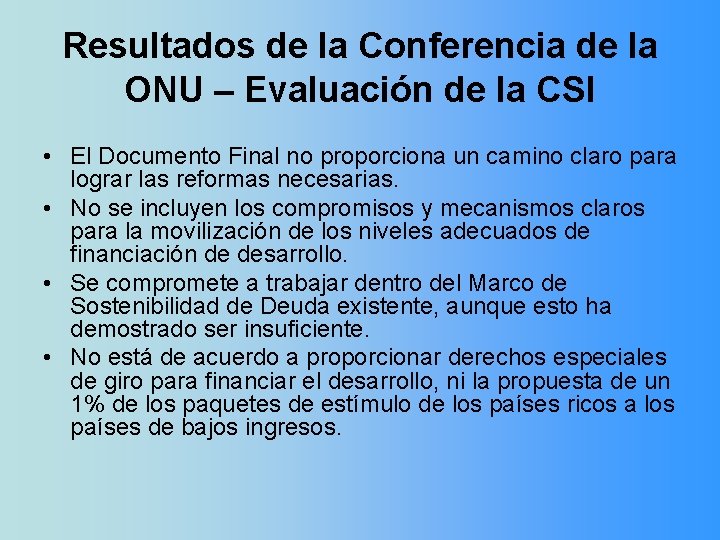 Resultados de la Conferencia de la ONU – Evaluación de la CSI

• El Documento Final no proporciona un camino claro para lograr las reformas necesarias.
• No se incluyen los compromisos y mecanismos claros para la movilización de los niveles adecuados de financiación de desarrollo.
• Se compromete a trabajar dentro del Marco de Sostenibilidad de Deuda existente, aunque esto ha demostrado ser insuficiente.
• No está de acuerdo a proporcionar derechos especiales de giro para financiar el desarrollo, ni la propuesta de un 1% de los paquetes de estímulo de los países ricos a los países de bajos ingresos.